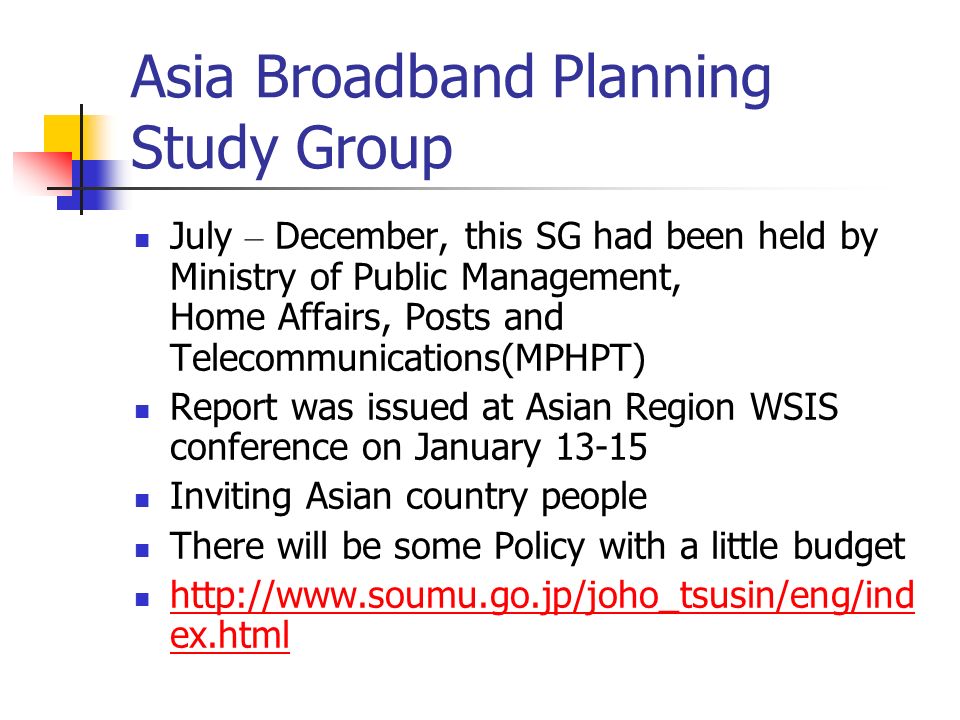 Asia Broadband Planning Study Group

- July – December, this SG had been held by Ministry of Public Management, Home Affairs, Posts and Telecommunications(MPHPT)
- Report was issued at Asian Region WSIS conference on January 13-15
- Inviting Asian country people
- There will be some Policy with a little budget
- http://www.soumu.go.jp/joho_tsusin/eng/index.html